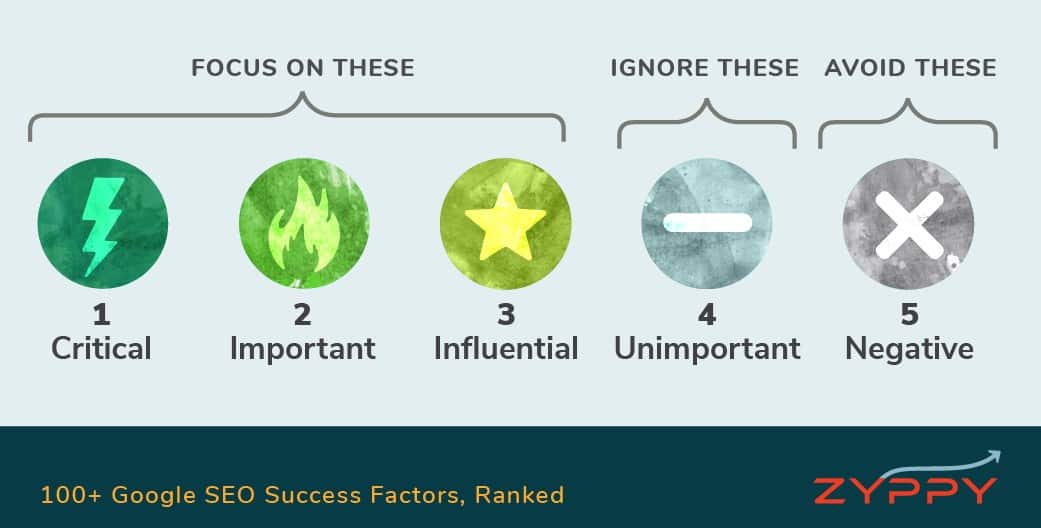 FOCUS ON THESE

IGNORE THESE

AVOID THESE

1
Critical

2
Important

3
Influential

4
Unimportant

5
Negative

100+ Google SEO Success Factors, Ranked

ZYPPY